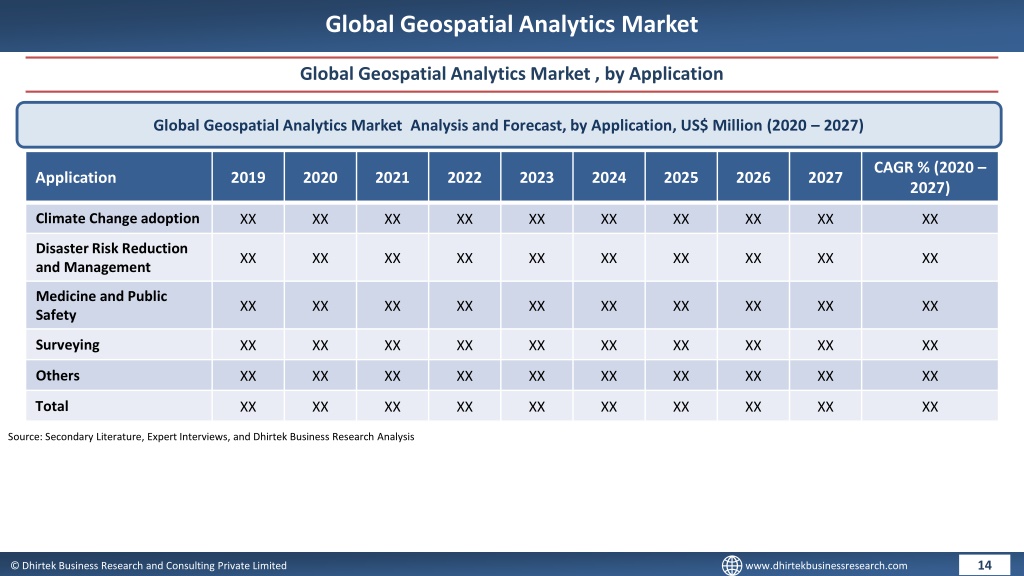 Global Geospatial Analytics Market

Global Geospatial Analytics Market , by Application

Global Geospatial Analytics Market Analysis and Forecast, by Application, US$ Million (2020 – 2027)

| Application | 2019 | 2020 | 2021 | 2022 | 2023 | 2024 | 2025 | 2026 | 2027 | CAGR % (2020 – 2027) |
|---|---|---|---|---|---|---|---|---|---|---|
| Climate Change adoption | XX | XX | XX | XX | XX | XX | XX | XX | XX | XX |
| Disaster Risk Reduction and Management | XX | XX | XX | XX | XX | XX | XX | XX | XX | XX |
| Medicine and Public Safety | XX | XX | XX | XX | XX | XX | XX | XX | XX | XX |
| Surveying | XX | XX | XX | XX | XX | XX | XX | XX | XX | XX |
| Others | XX | XX | XX | XX | XX | XX | XX | XX | XX | XX |
| Total | XX | XX | XX | XX | XX | XX | XX | XX | XX | XX |

Source: Secondary Literature, Expert Interviews, and Dhirtek Business Research Analysis

© Dhirtek Business Research and Consulting Private Limited

www.dhirtekbusinessresearch.com

14